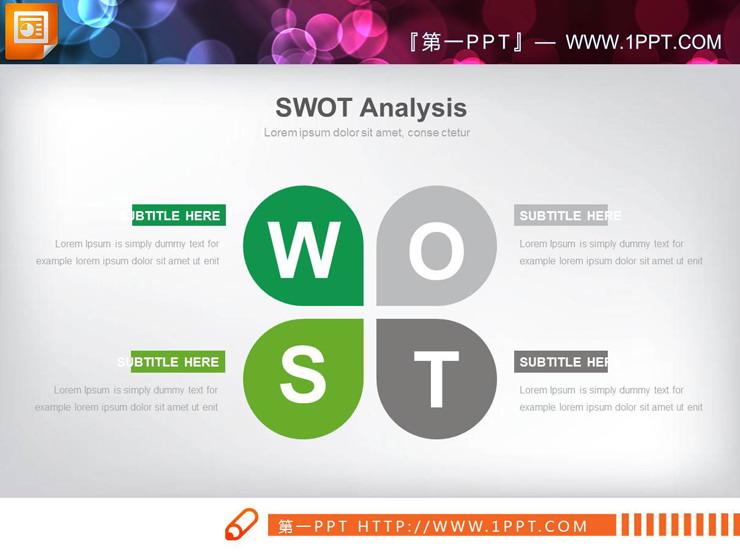 『第一PPT』— WWW.1PPT.COM

SWOT Analysis

Lorem ipsum dolor sit amet, conse ctetur

SUBTITLE HERE

Lorem Ipsum is simply dummy text for example lorem ipsum dolor sit amet ut enit

W

O

SUBTITLE HERE

Lorem Ipsum is simply dummy text for example lorem ipsum dolor sit amet ut enit

SUBTITLE HERE

Lorem Ipsum is simply dummy text for example lorem ipsum dolor sit amet ut enit

S

T

SUBTITLE HERE

Lorem Ipsum is simply dummy text for example lorem ipsum dolor sit amet ut enit

第一PPT HTTP://WWW.1PPT.COM